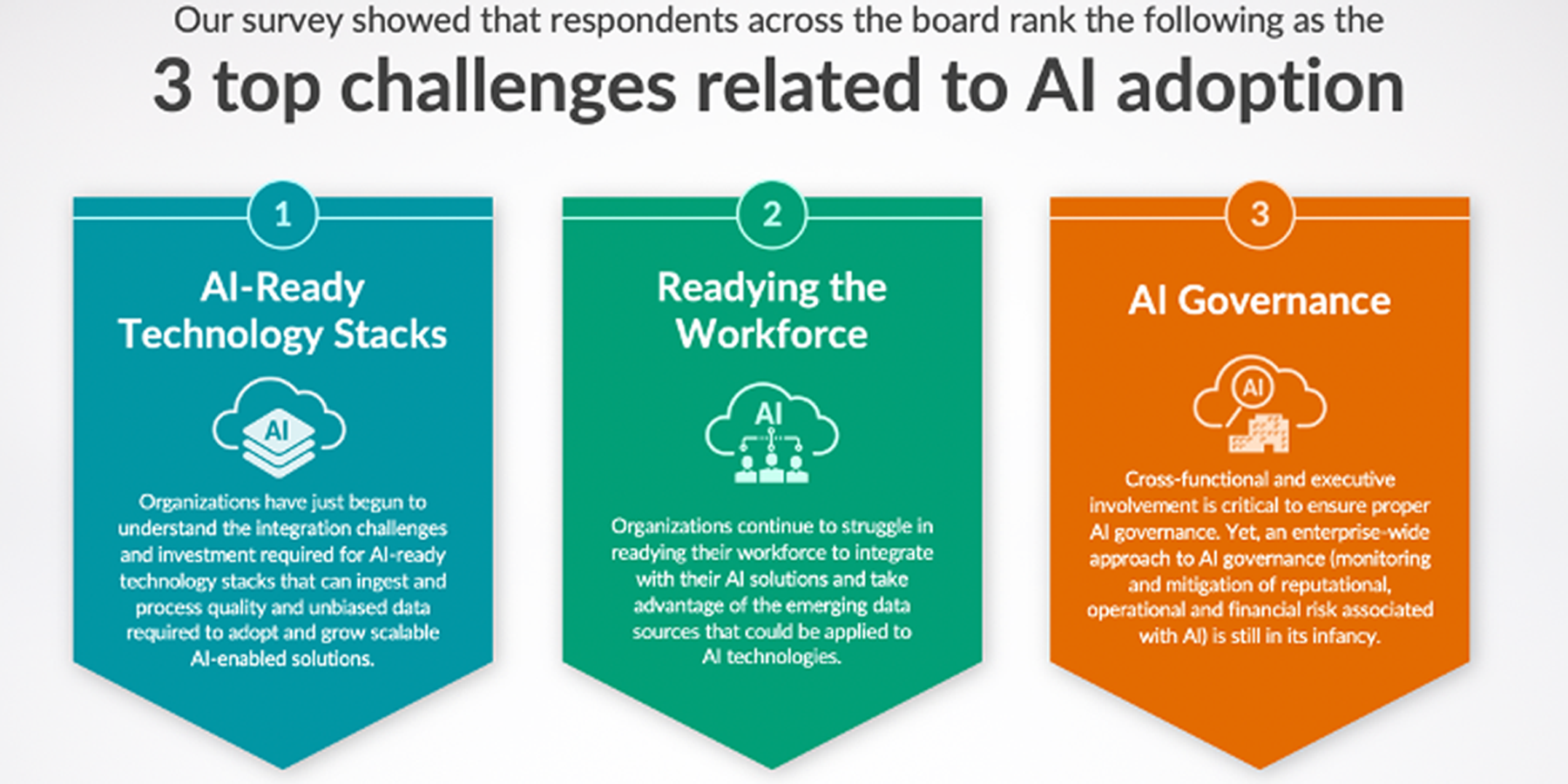 Our survey showed that respondents across the board rank the following as the

3 top challenges related to AI adoption

1

AI-Ready Technology Stacks

AI

Organizations have just begun to understand the integration challenges and investment required for AI-ready technology stacks that can ingest and process quality and unbiased data required to adopt and grow scalable AI-enabled solutions.

2

Readying the Workforce

AI

Organizations continue to struggle in readying their workforce to integrate with their AI solutions and take advantage of the emerging data sources that could be applied to AI technologies.

3

AI Governance

AI

Cross-functional and executive involvement is critical to ensure proper AI governance. Yet, an enterprise-wide approach to AI governance (monitoring and mitigation of reputational, operational and financial risk associated with AI) is still in its infancy.